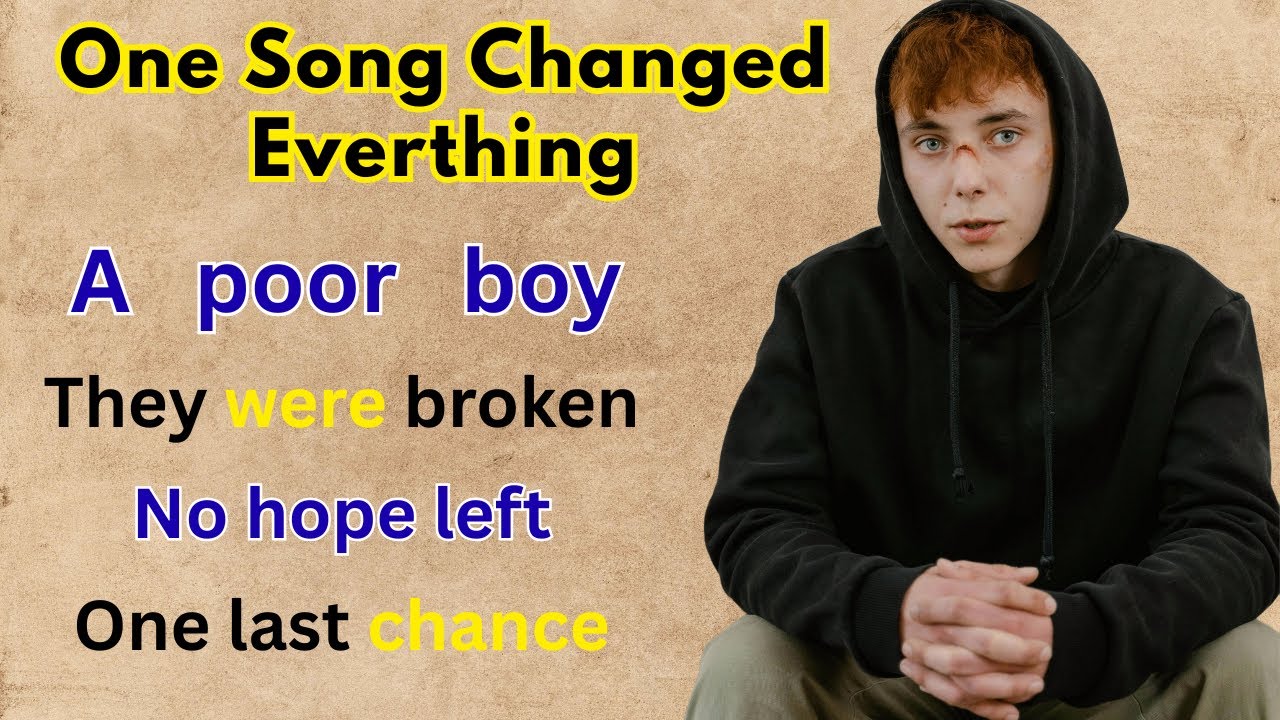 One Song Changed Everthing

A poor boy

They were broken

No hope left

One last chance